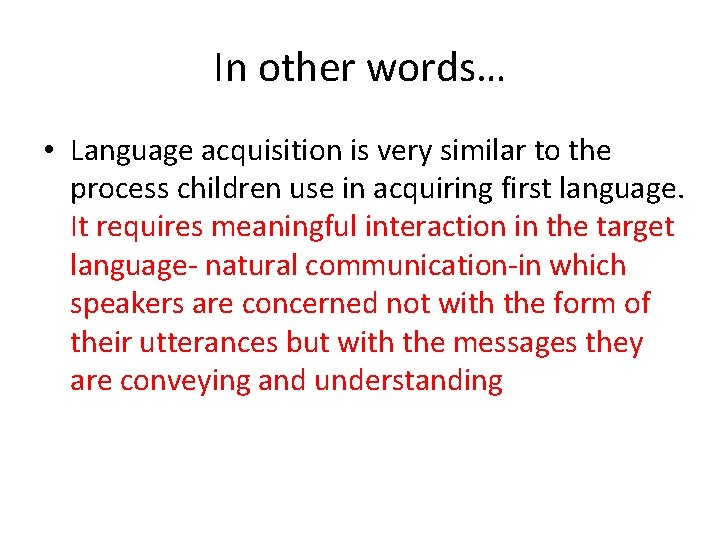 In other words…

• Language acquisition is very similar to the process children use in acquiring first language. It requires meaningful interaction in the target language- natural communication-in which speakers are concerned not with the form of their utterances but with the messages they are conveying and understanding